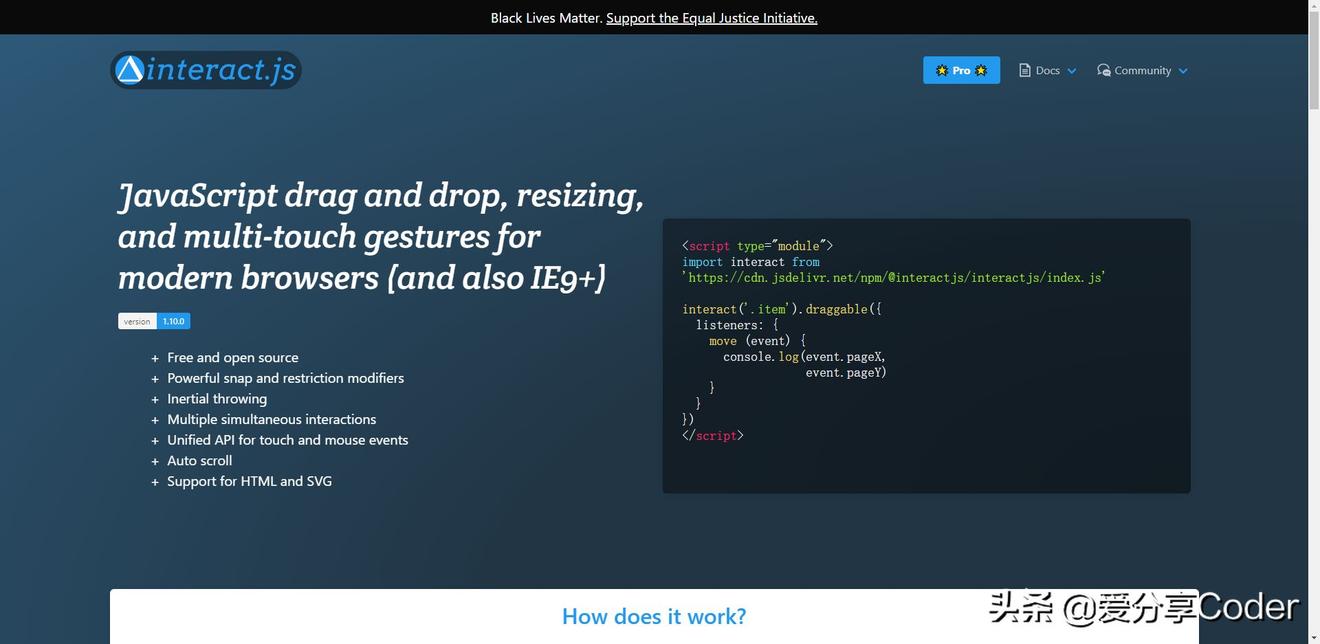 Black Lives Matter. Support the Equal Justice Initiative.

interact.js

Pro

Docs

Community

JavaScript drag and drop, resizing, and multi-touch gestures for modern browsers (and also IE9+)

version 1.10.0

+ Free and open source
+ Powerful snap and restriction modifiers
+ Inertial throwing
+ Multiple simultaneous interactions
+ Unified API for touch and mouse events
+ Auto scroll
+ Support for HTML and SVG

<script type="module">
import interact from
'https://cdn.jsdelivr.net/npm/@interactjs/interactjs/index.js'

interact('.item').draggable({
  listeners: {
    move (event) {
      console.log(event.pageX,
                  event.pageY)
    }
  }
})
</script>

How does it work?

头条 @爱分享Coder